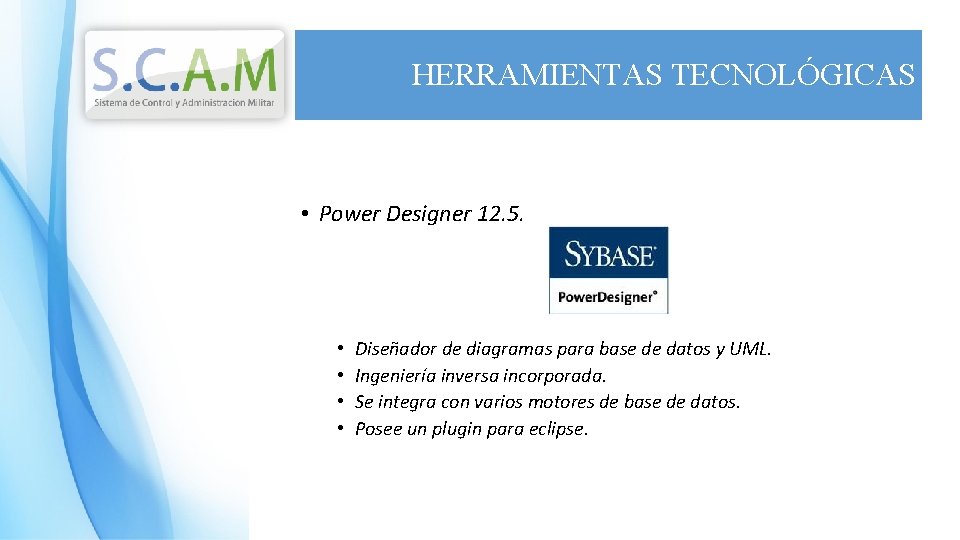 S.C.A.M
Sistema de Control y Administracion Militar

HERRAMIENTAS TECNOLÓGICAS

• Power Designer 12.5.

SYBASE
PowerDesigner®

• Diseñador de diagramas para base de datos y UML.
• Ingeniería inversa incorporada.
• Se integra con varios motores de base de datos.
• Posee un plugin para eclipse.